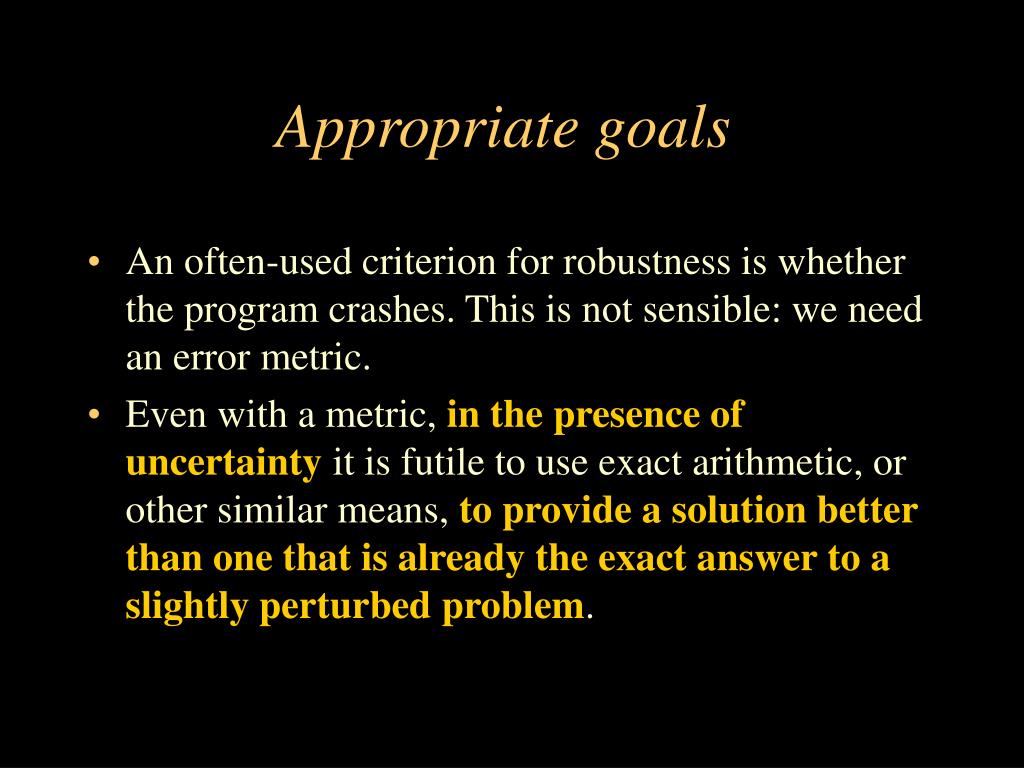 Appropriate goals

• An often-used criterion for robustness is whether the program crashes. This is not sensible: we need an error metric.

• Even with a metric, in the presence of uncertainty it is futile to use exact arithmetic, or other similar means, to provide a solution better than one that is already the exact answer to a slightly perturbed problem.